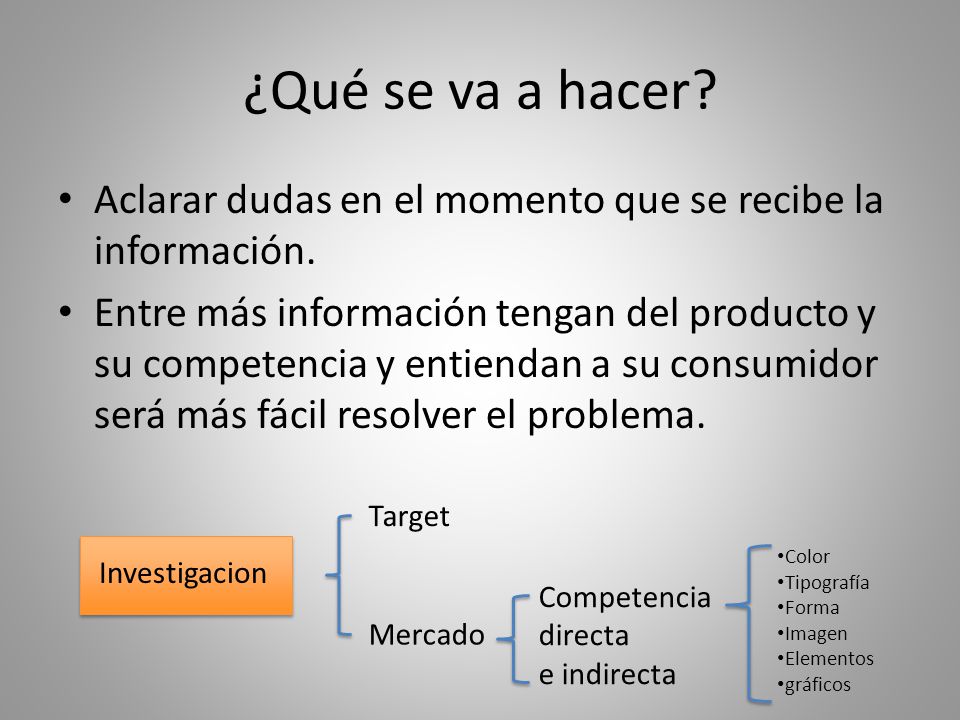 ¿Qué se va a hacer?

• Aclarar dudas en el momento que se recibe la información.

• Entre más información tengan del producto y su competencia y entiendan a su consumidor será más fácil resolver el problema.

Investigacion

Target

Mercado

Competencia directa e indirecta

•Color
•Tipografía
•Forma
•Imagen
•Elementos
•gráficos